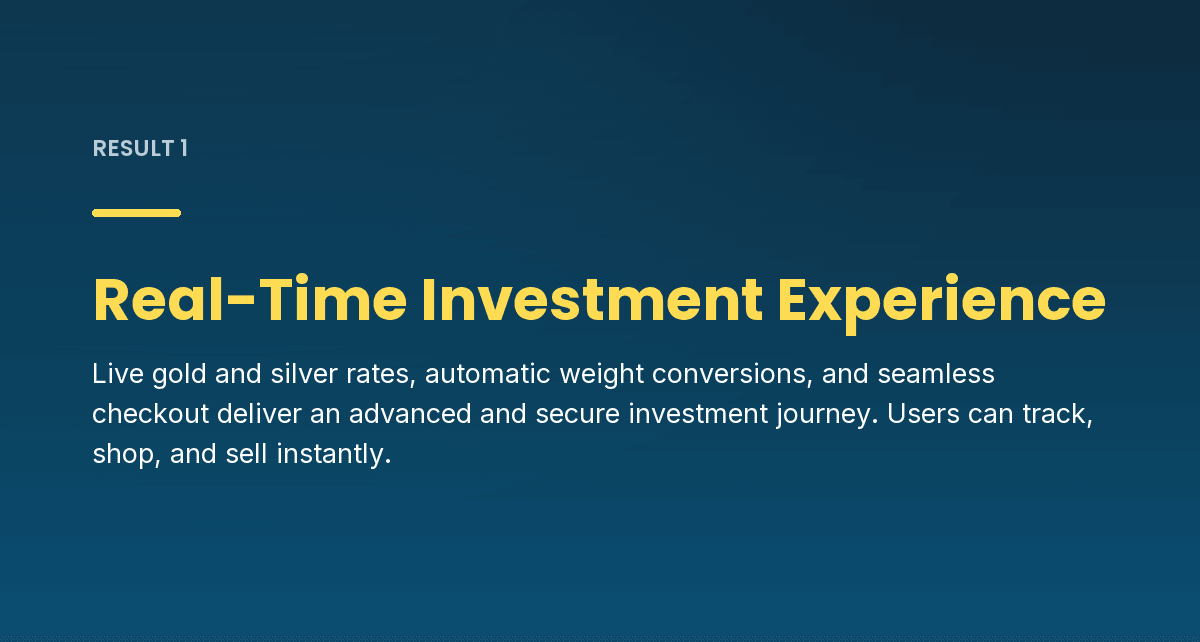 RESULT 1

Real-Time Investment Experience

Live gold and silver rates, automatic weight conversions, and seamless checkout deliver an advanced and secure investment journey. Users can track, shop, and sell instantly.